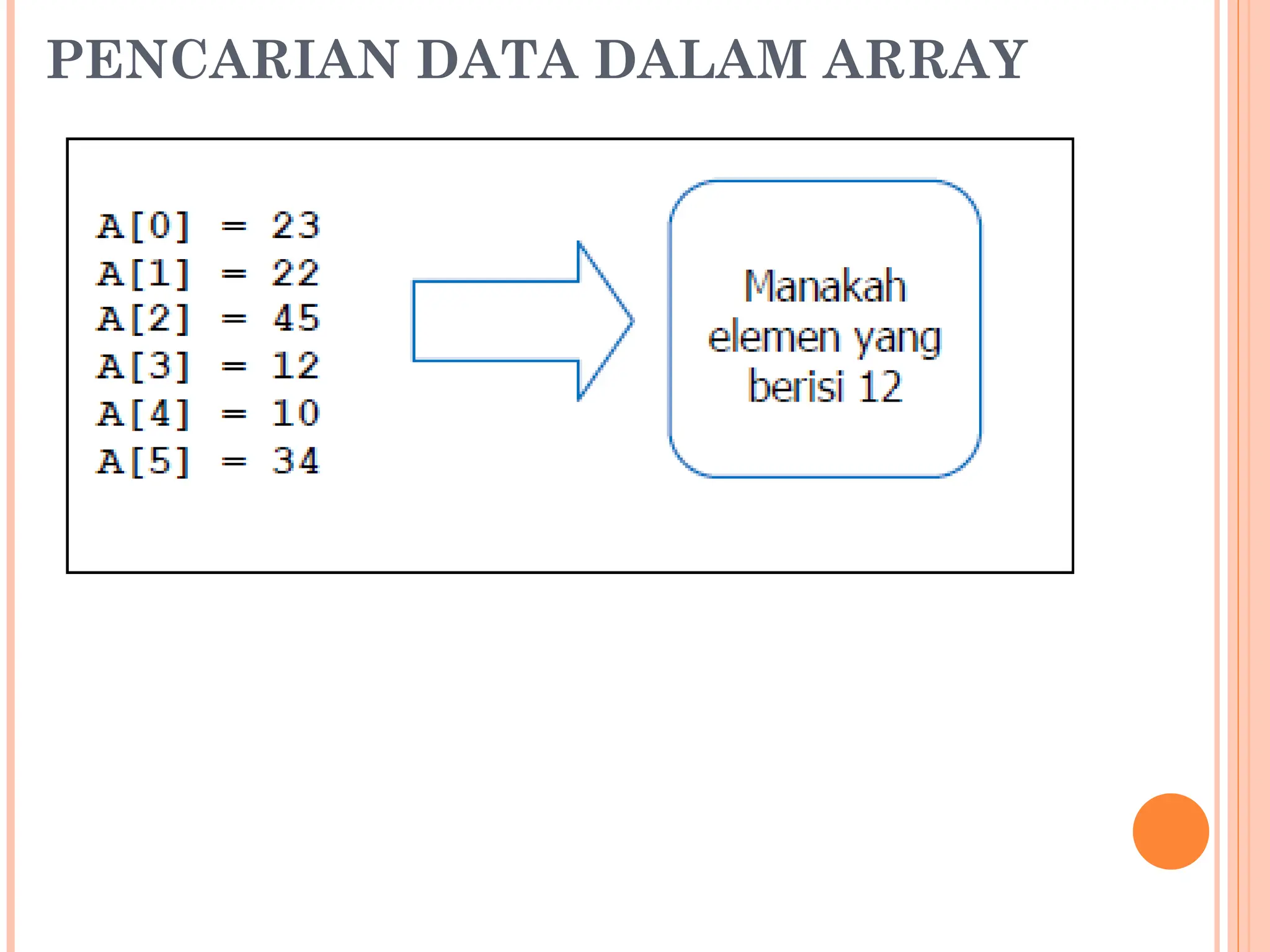 PENCARIAN DATA DALAM ARRAY

A[0] = 23
A[1] = 22
A[2] = 45
A[3] = 12
A[4] = 10
A[5] = 34

Manakah elemen yang berisi 12